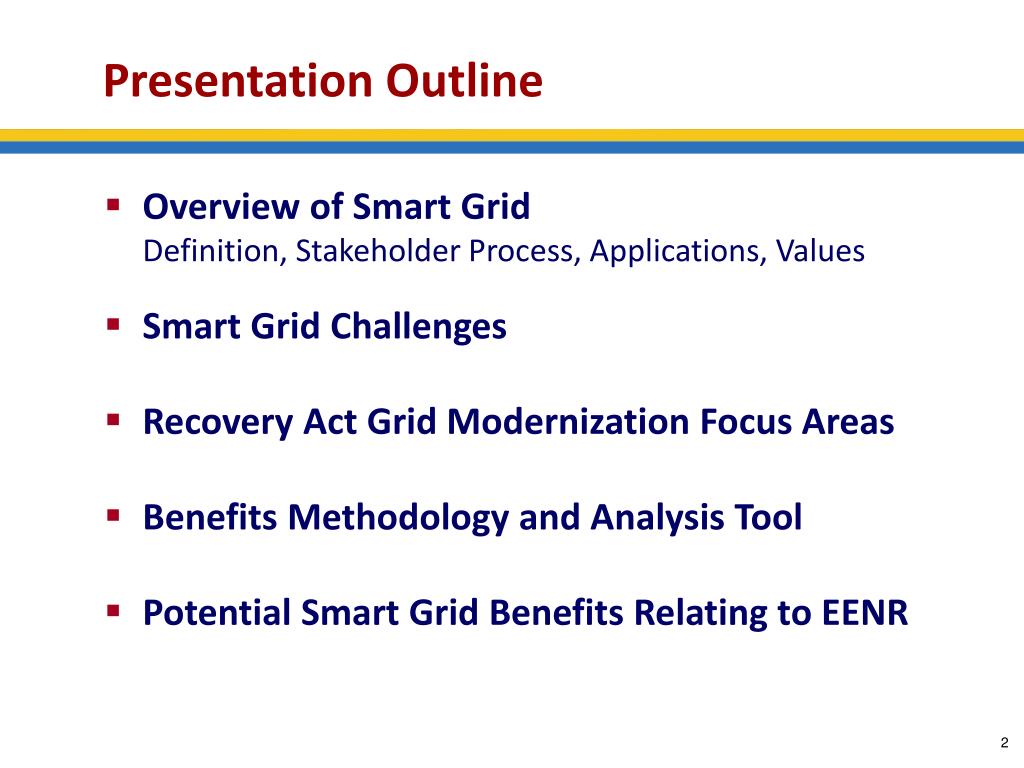 Presentation Outline

▪ Overview of Smart Grid
Definition, Stakeholder Process, Applications, Values

▪ Smart Grid Challenges

▪ Recovery Act Grid Modernization Focus Areas

▪ Benefits Methodology and Analysis Tool

▪ Potential Smart Grid Benefits Relating to EENR

2